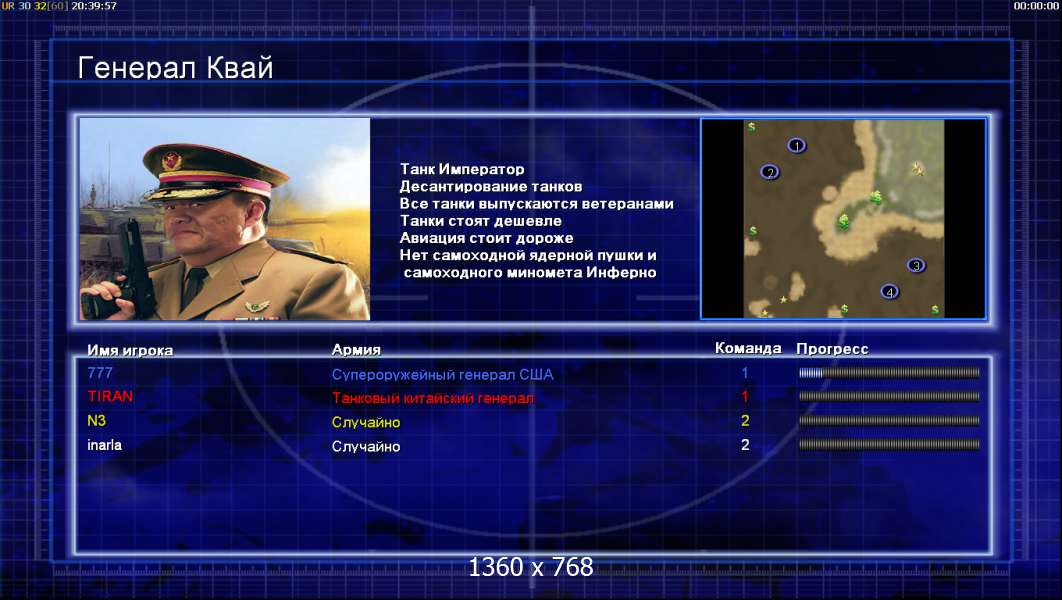 UR 30 32[60] 20:39:57

00:00:00

Генерал Квай

Танк Император
Десантирование танков
Все танки выпускаются ветеранами
Танки стоят дешевле
Авиация стоит дороже
Нет самоходной ядерной пушки и самоходного миномета Инферно

1
2
3
4

| Имя игрока | Армия | Команда | Прогресс |
|---|---|---|---|
| 777 | Супероружейный генерал США | 1 | |
| TIRAN | Танковый китайский генерал | 1 | |
| N3 | Случайно | 2 | |
| inarla | Случайно | 2 | |

1360 x 768